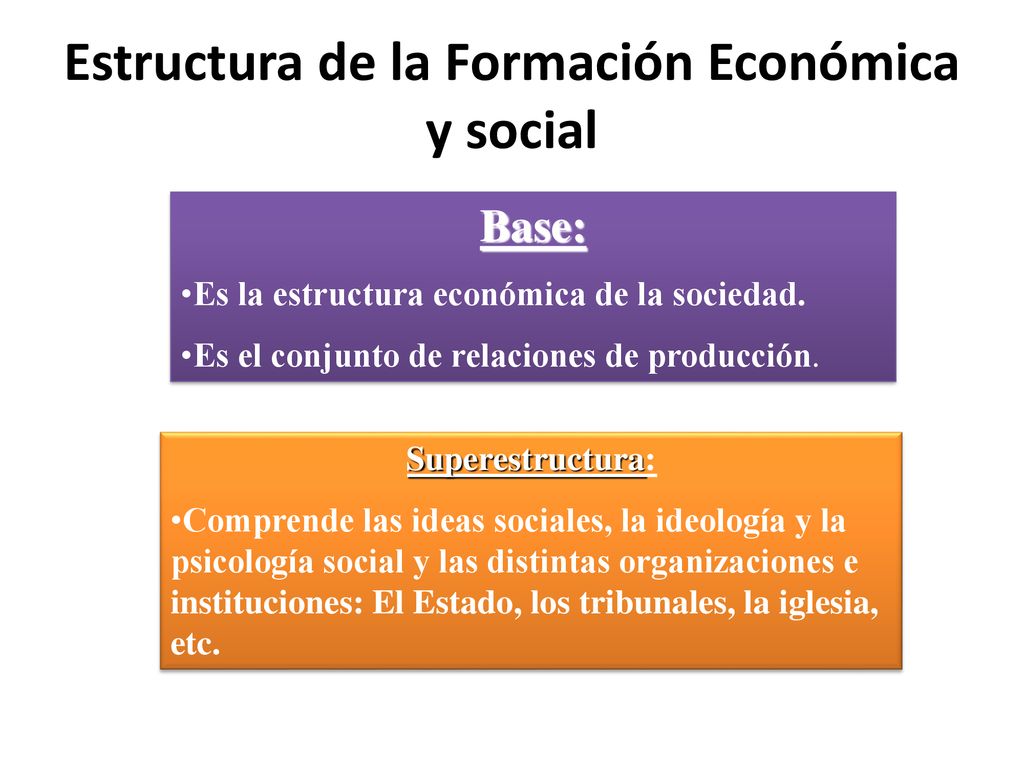 Estructura de la Formación Económica y social

Base:

•Es la estructura económica de la sociedad.

•Es el conjunto de relaciones de producción.

Superestructura:

•Comprende las ideas sociales, la ideología y la psicología social y las distintas organizaciones e instituciones: El Estado, los tribunales, la iglesia, etc.